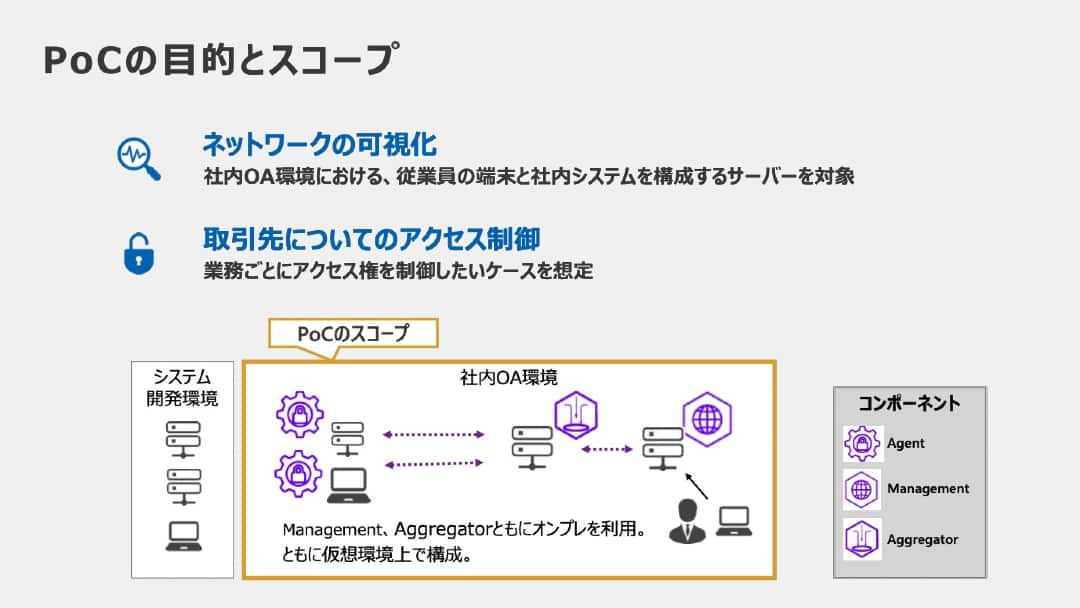 PoCの目的とスコープ

ネットワークの可視化
社内OA環境における、従業員の端末と社内システムを構成するサーバーを対象

取引先についてのアクセス制御
業務ごとにアクセス権を制御したいケースを想定

PoCのスコープ

システム開発環境

社内OA環境

Management、Aggregatorともにオンプレを利用。
ともに仮想環境上で構成。

コンポーネント
Agent
Management
Aggregator